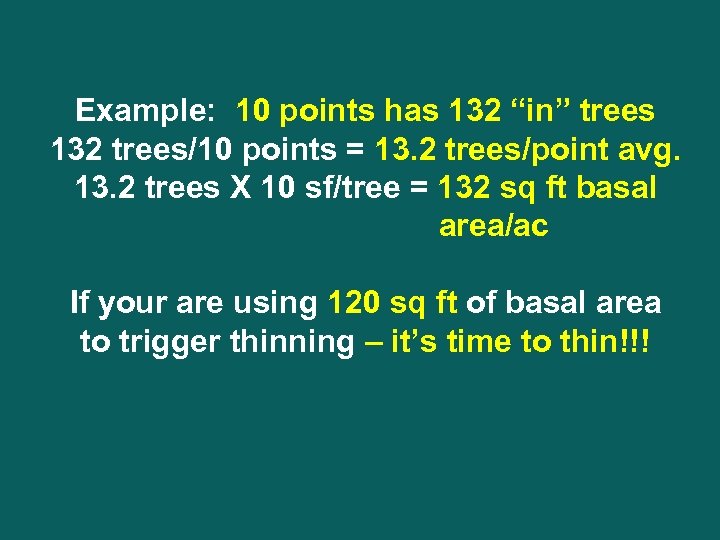 Example: 10 points has 132 “in” trees
132 trees/10 points = 13.2 trees/point avg.
13.2 trees X 10 sf/tree = 132 sq ft basal area/ac

If your are using 120 sq ft of basal area to trigger thinning – it’s time to thin!!!